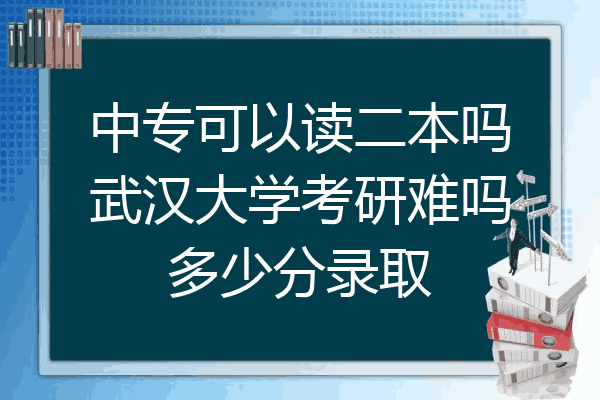 中专可以读二本吗
武汉大学考研难吗
多少分录取